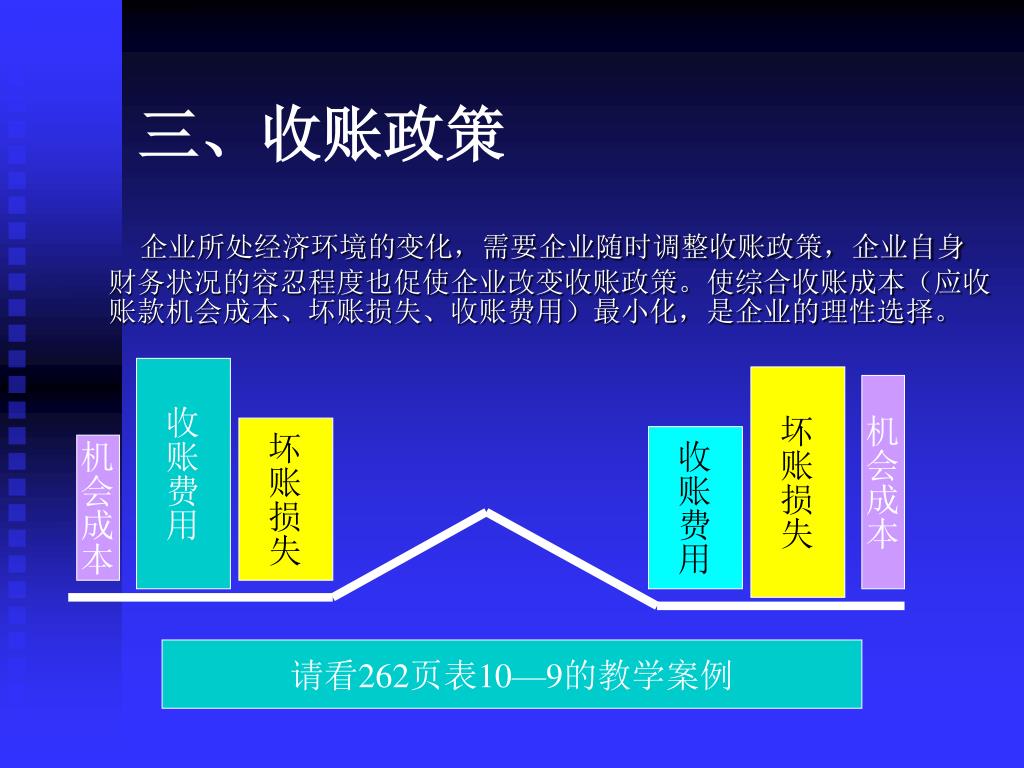 三、收账政策

企业所处经济环境的变化，需要企业随时调整收账政策，企业自身财务状况的容忍程度也促使企业改变收账政策。使综合收账成本（应收账款机会成本、坏账损失、收账费用）最小化，是企业的理性选择。

机会成本

收账费用

坏账损失

收账费用

坏账损失

机会成本

请看262页表10—9的教学案例